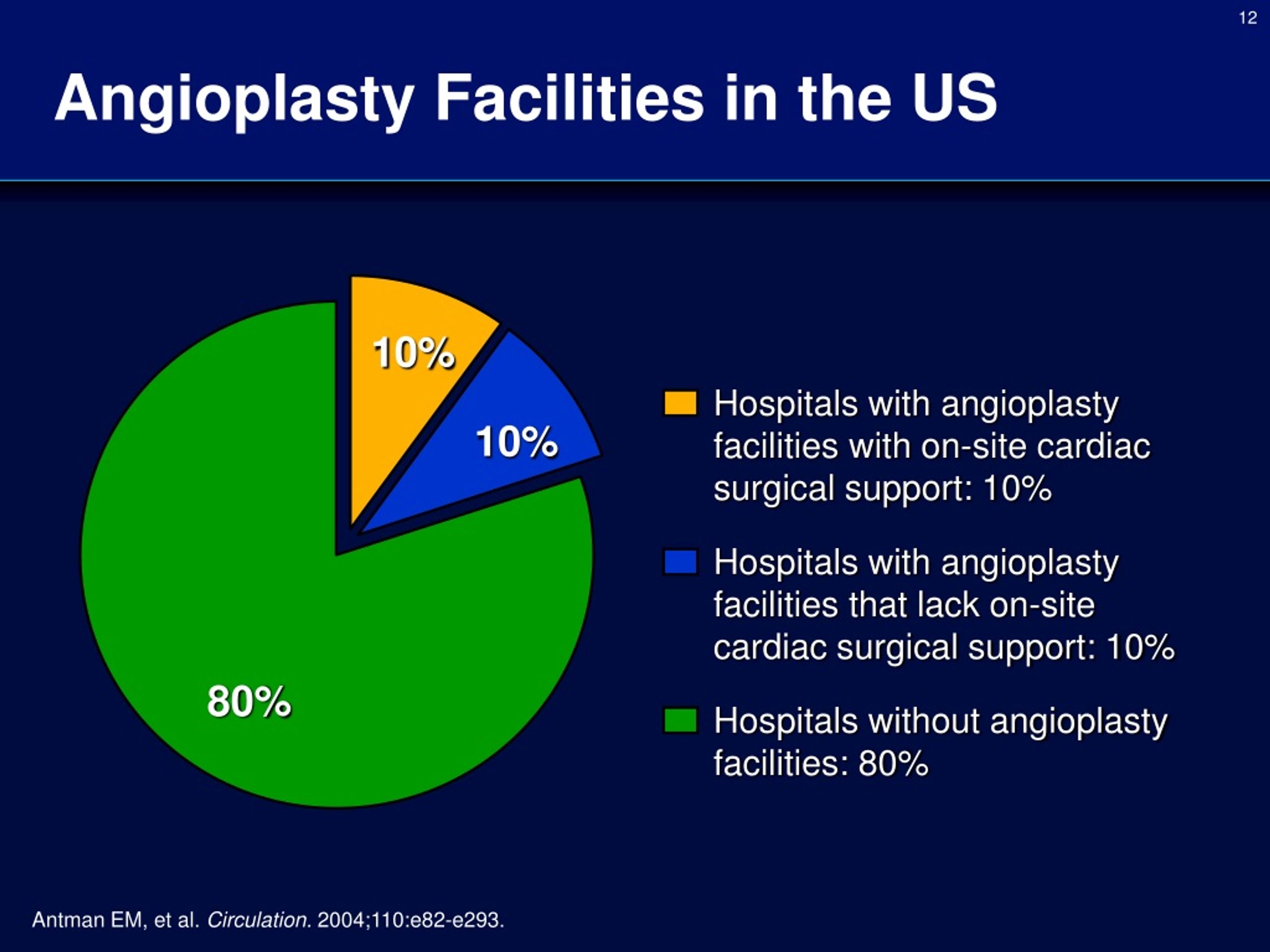 12

Angioplasty Facilities in the US

10%

10%

80%

Hospitals with angioplasty facilities with on-site cardiac surgical support: 10%

Hospitals with angioplasty facilities that lack on-site cardiac surgical support: 10%

Hospitals without angioplasty facilities: 80%

Antman EM, et al. Circulation. 2004;110:e82-e293.